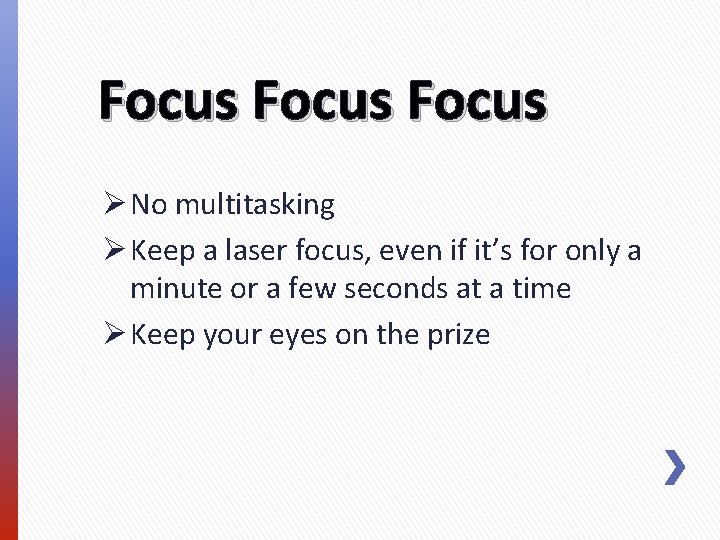 Focus Focus Focus

➢ No multitasking

➢ Keep a laser focus, even if it's for only a minute or a few seconds at a time

➢ Keep your eyes on the prize